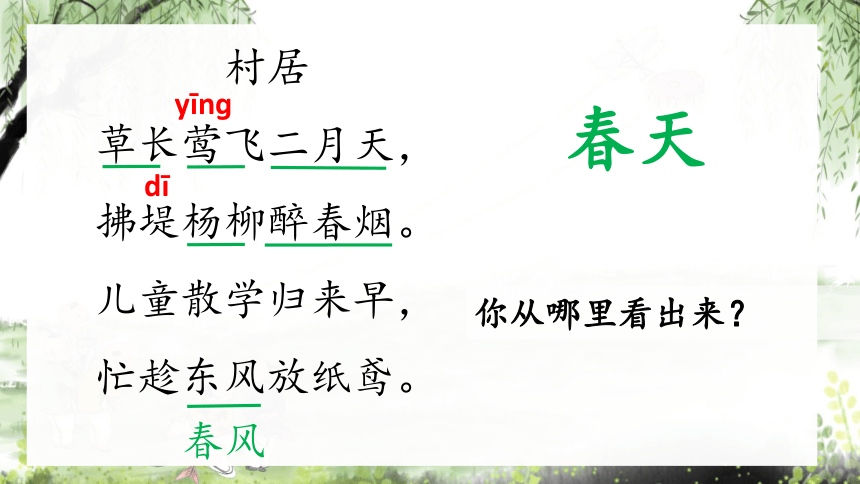 村居

yīng
草长莺飞二月天，
dī
拂堤杨柳醉春烟。
儿童散学归来早，
忙趁东风放纸鸢。
春风

春天

你从哪里看出来？